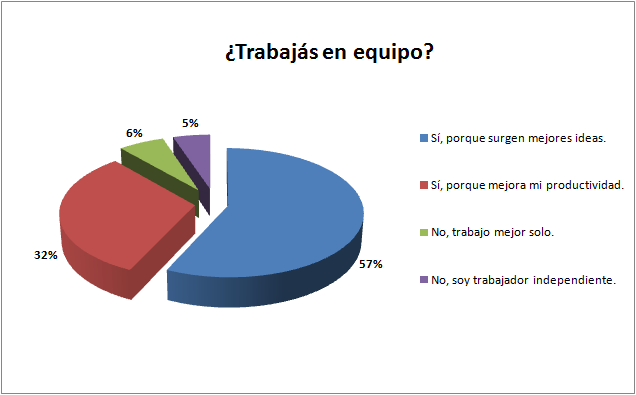 ¿Trabajás en equipo?

6%

5%

32%

57%

Sí, porque surgen mejores ideas.

Sí, porque mejora mi productividad.

No, trabajo mejor solo.

No, soy trabajador independiente.